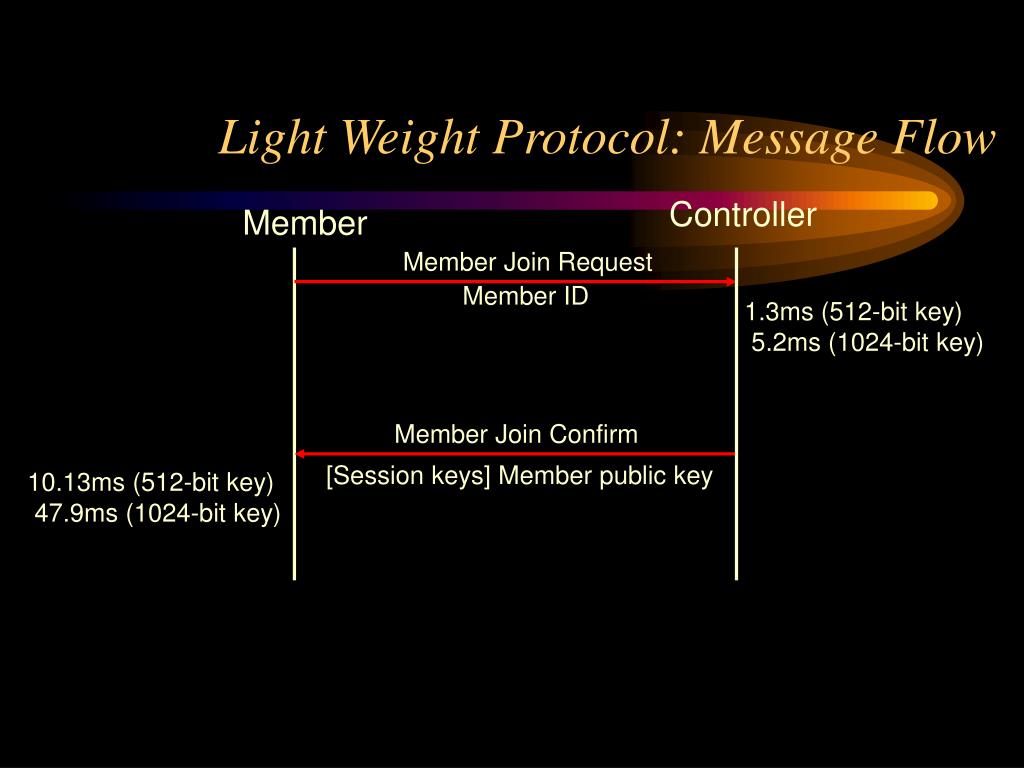 Light Weight Protocol: Message Flow

Member

Controller

Member Join Request

Member ID

1.3ms (512-bit key)
5.2ms (1024-bit key)

Member Join Confirm

[Session keys] Member public key

10.13ms (512-bit key)
47.9ms (1024-bit key)